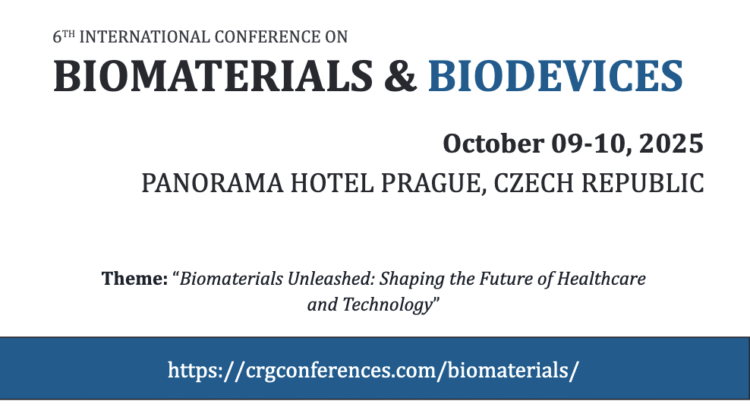 6TH INTERNATIONAL CONFERENCE ON
BIOMATERIALS & BIODEVICES

October 09-10, 2025
PANORAMA HOTEL PRAGUE, CZECH REPUBLIC

Theme: “Biomaterials Unleashed: Shaping the Future of Healthcare and Technology”

https://crgconferences.com/biomaterials/